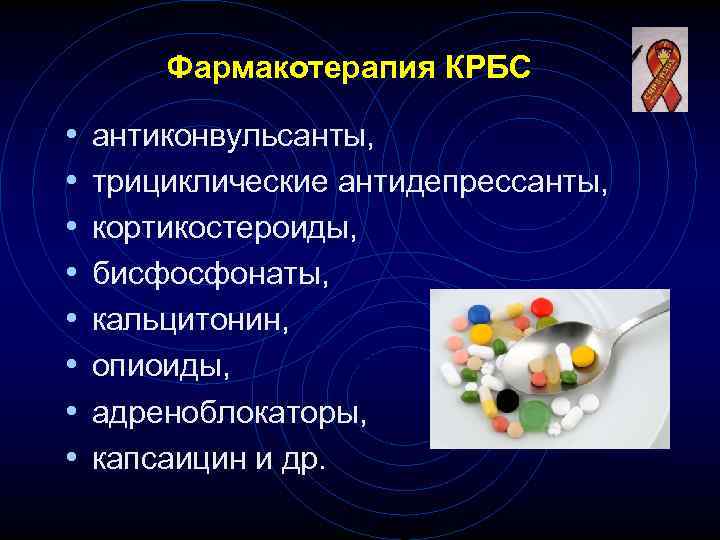 Фармакотерапия КРБС

• антиконвульсанты,
• трициклические антидепрессанты,
• кортикостероиды,
• бисфосфонаты,
• кальцитонин,
• опиоиды,
• адреноблокаторы,
• капсаицин и др.